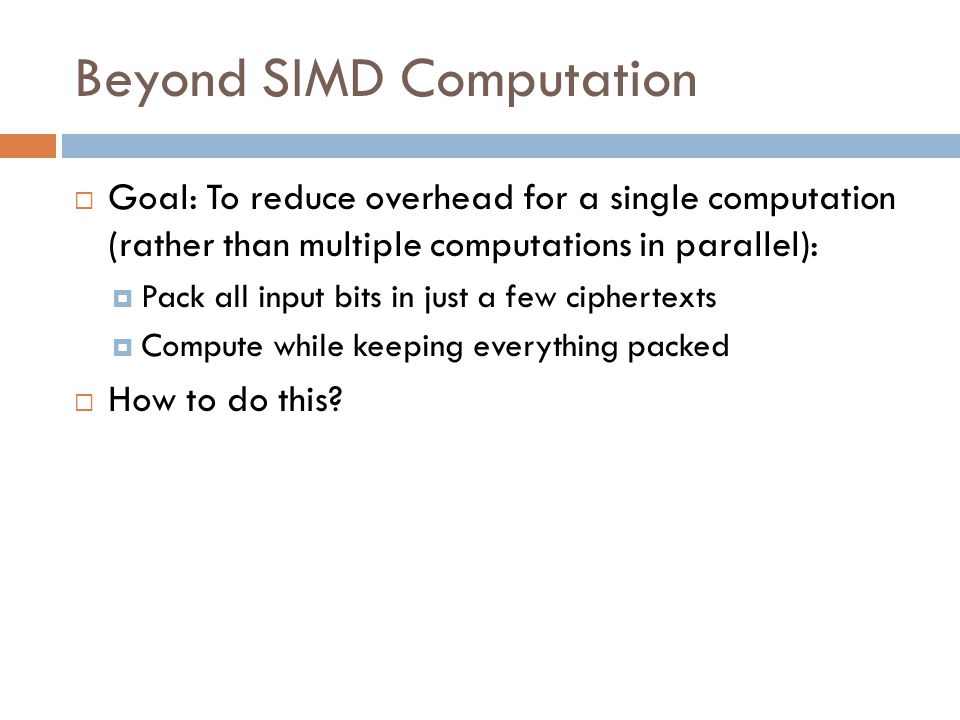 Beyond SIMD Computation

Goal: To reduce overhead for a single computation (rather than multiple computations in parallel):

Pack all input bits in just a few ciphertexts

Compute while keeping everything packed

How to do this?